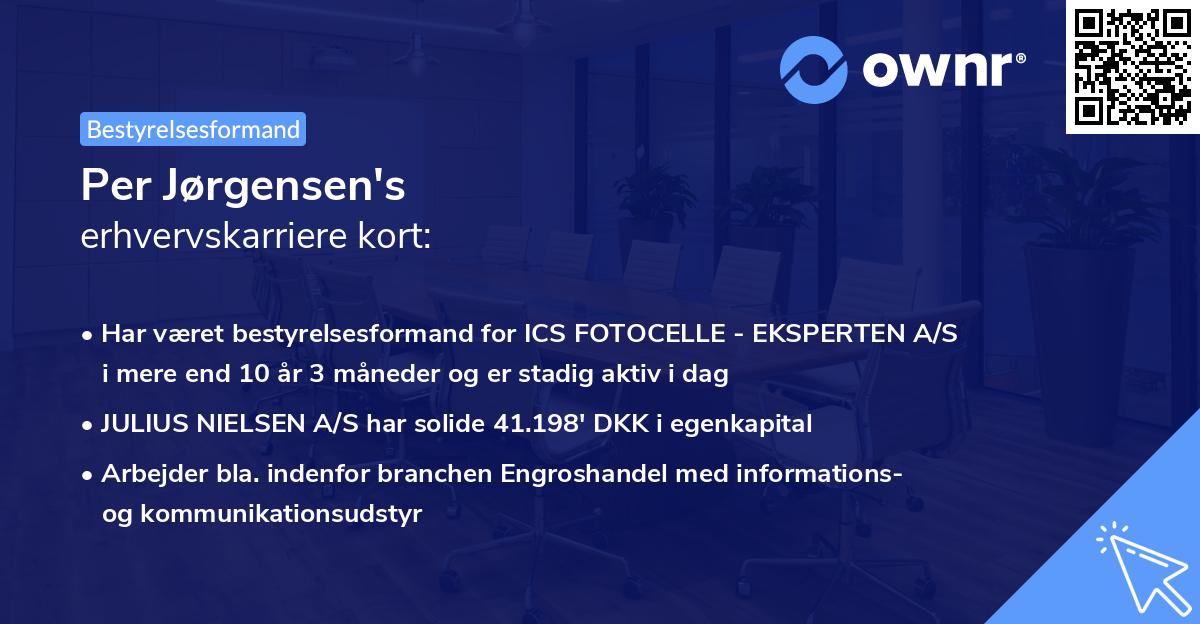 ownr®

Bestyrelsesformand

Per Jørgensen's
erhvervskarriere kort:

• Har været bestyrelsesformand for ICS FOTOCELLE - EKSPERTEN A/S i mere end 10 år 3 måneder og er stadig aktiv i dag

• JULIUS NIELSEN A/S har solide 41.198' DKK i egenkapital

• Arbejder bla. indenfor branchen Engroshandel med informations- og kommunikationsudstyr